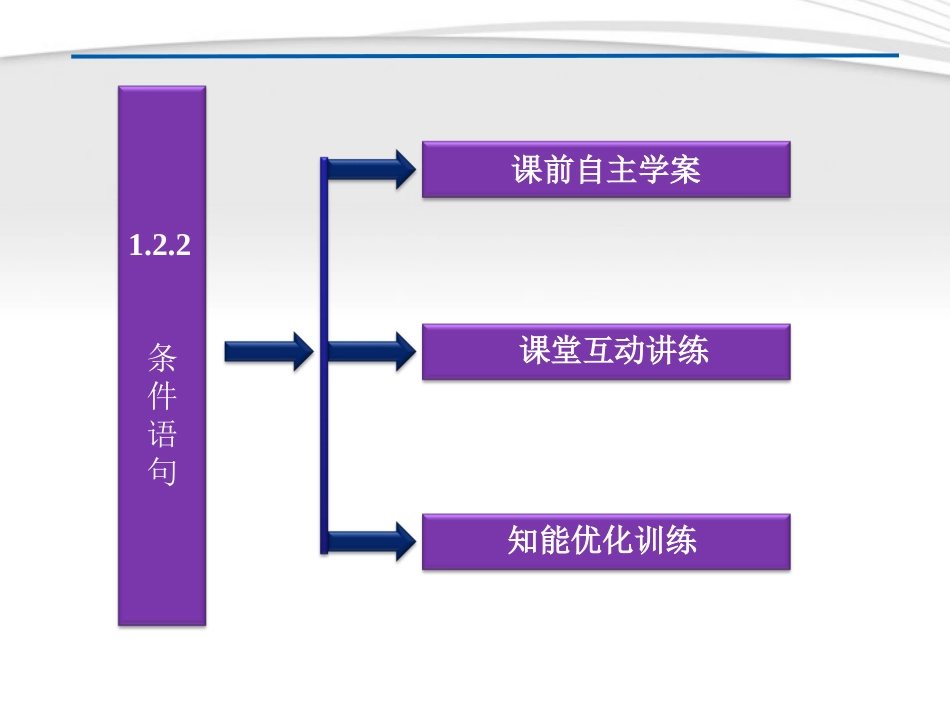 1.2.2

条件语句

课前自主学案

课堂互动讲练

知能优化训练